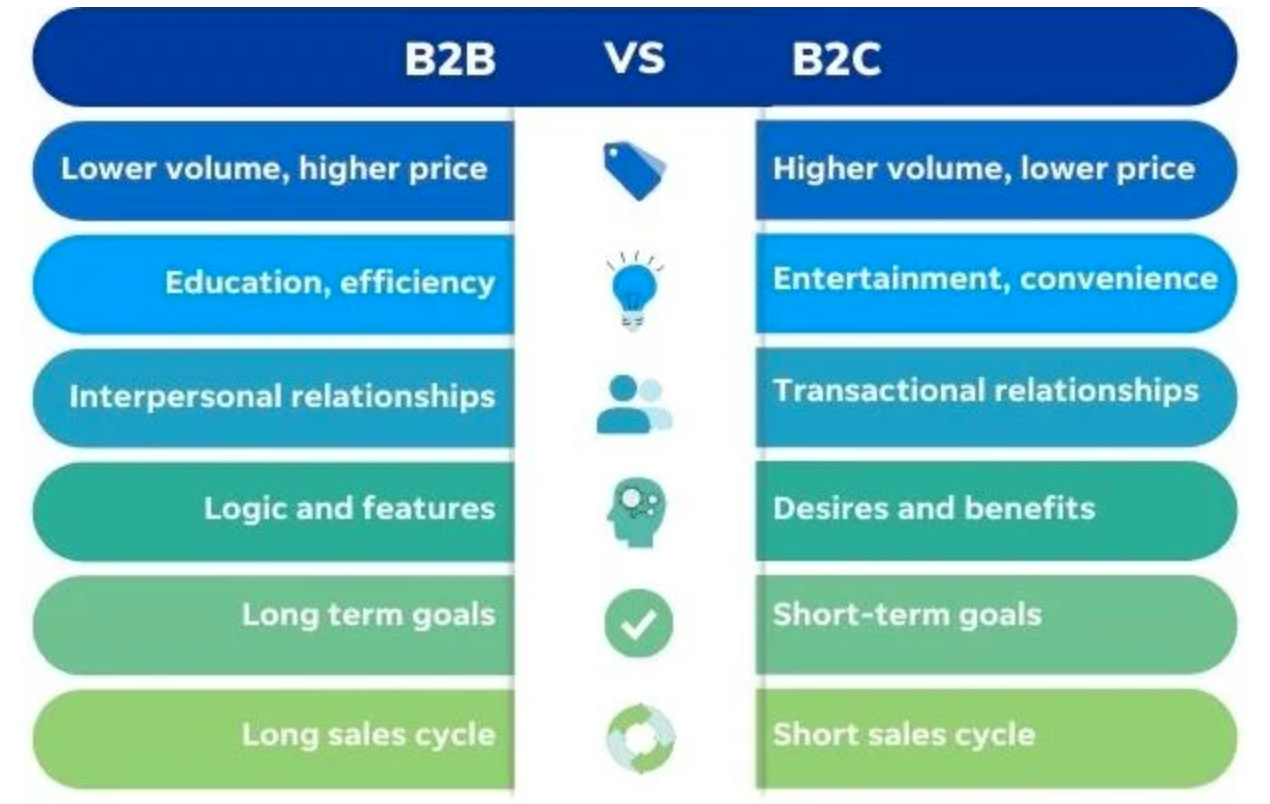 | B2B | VS | B2C |
|---|---|---|
| Lower volume, higher price | | Higher volume, lower price |
| Education, efficiency | | Entertainment, convenience |
| Interpersonal relationships | | Transactional relationships |
| Logic and features | | Desires and benefits |
| Long term goals | | Short-term goals |
| Long sales cycle | | Short sales cycle |